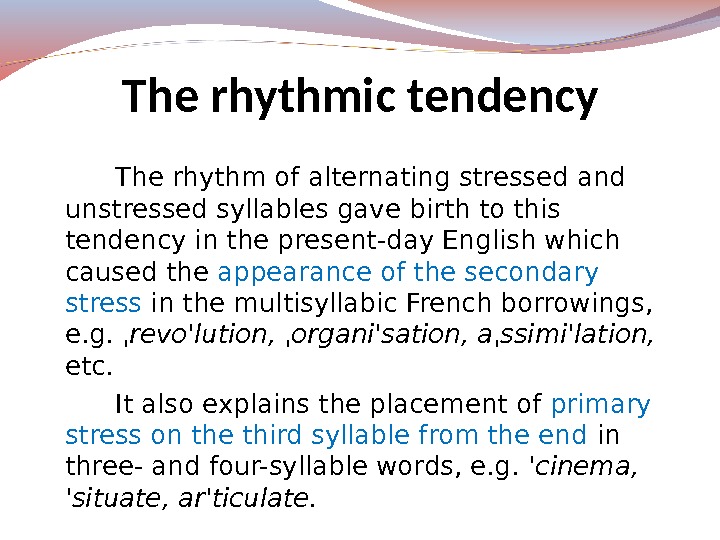 The rhythmic tendency

The rhythm of alternating stressed and unstressed syllables gave birth to this tendency in the present-day English which caused the appearance of the secondary stress in the multisyllabic French borrowings, e.g. ˌrevo'lution, ˌorgani'sation, aˌssimi'lation, etc.

It also explains the placement of primary stress on the third syllable from the end in three- and four-syllable words, e.g. 'cinema, 'situate, ar'ticulate.